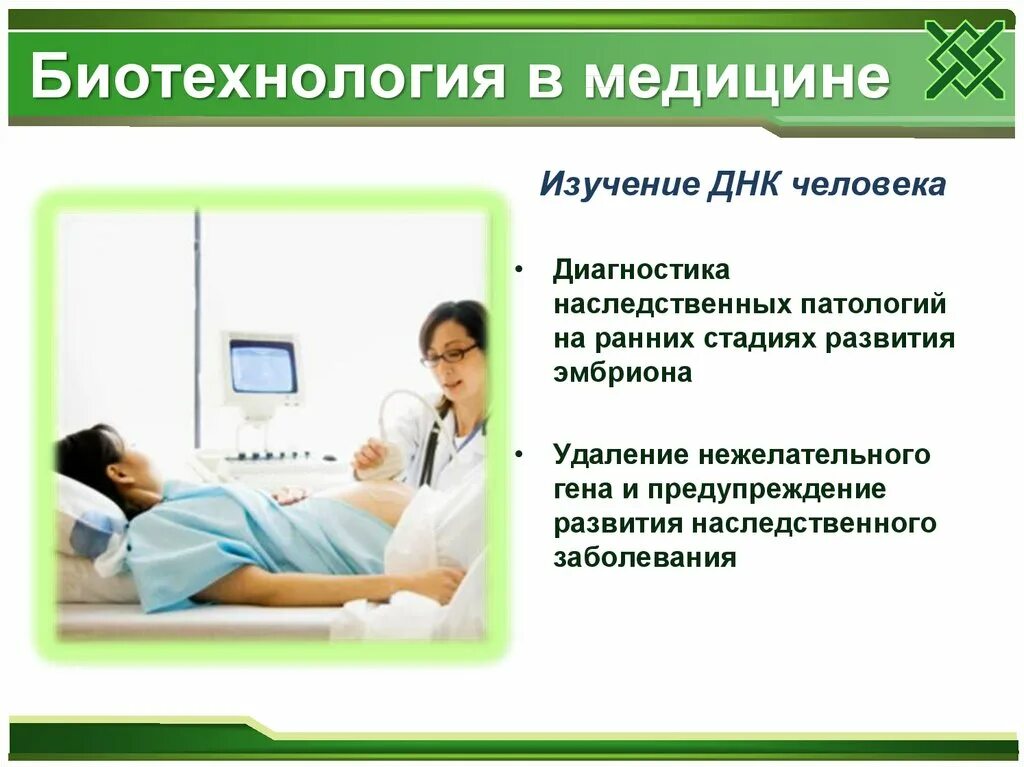 Биотехнология в медицине

Изучение ДНК человека

• Диагностика наследственных патологий на ранних стадиях развития эмбриона

• Удаление нежелательного гена и предупреждение развития наследственного заболевания